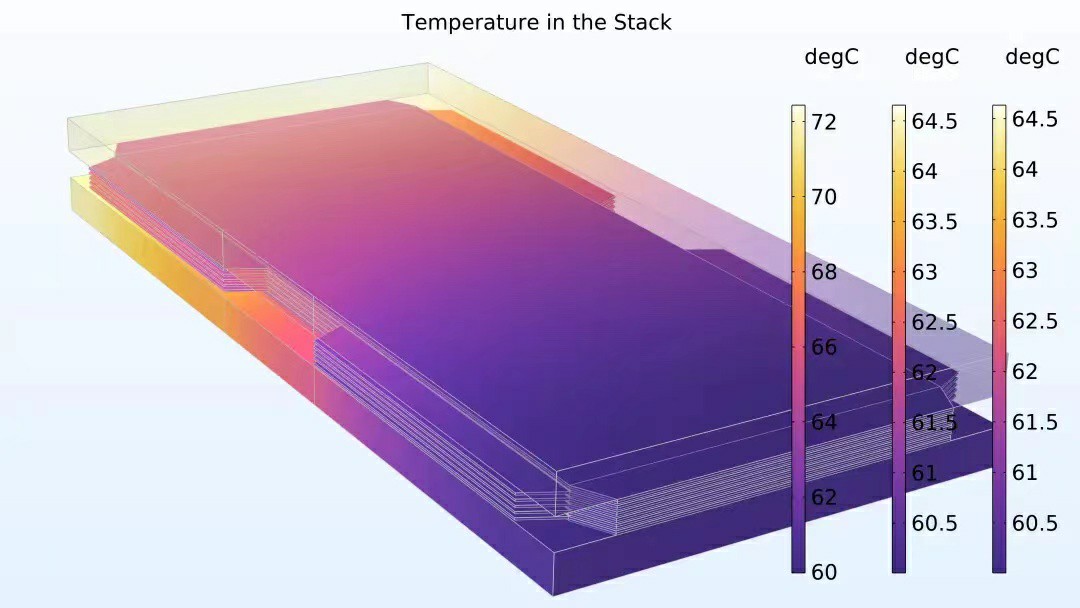 Temperature in the Stack

degC
72
70
68
66
64
62
60

degC
64.5
64
63.5
63
62.5
62
61.5
61
60.5

degC
64.5
64
63.5
63
62.5
62
61.5
61
60.5